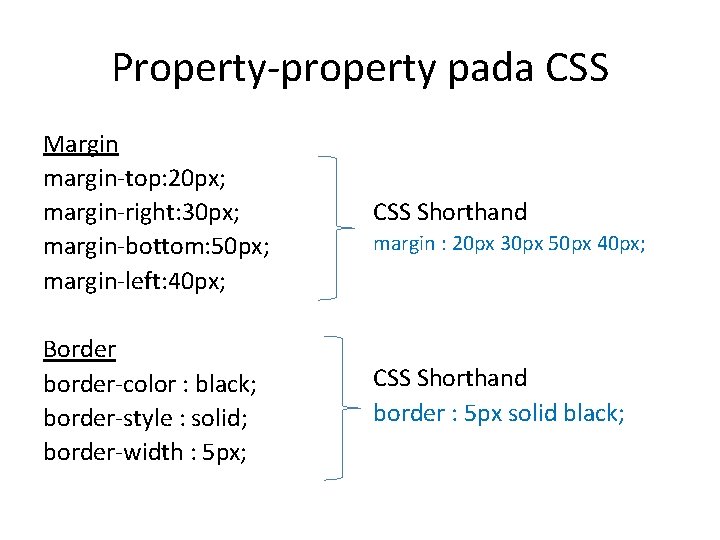 Property-property pada CSS

Margin
margin-top:20px;
margin-right:30px;
margin-bottom:50px;
margin-left:40px;

CSS Shorthand
margin : 20px 30px 50px 40px;

Border
border-color : black;
border-style : solid;
border-width : 5px;

CSS Shorthand
border : 5px solid black;